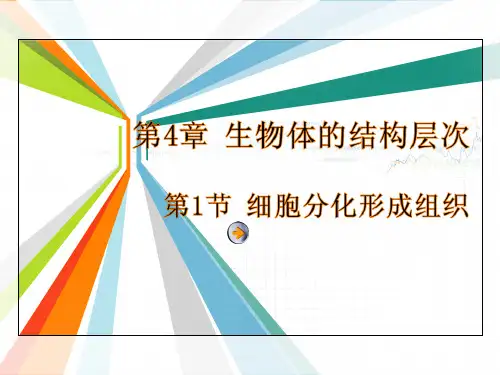 第4章 生物体的结构层次

第1节 细胞分化形成组织